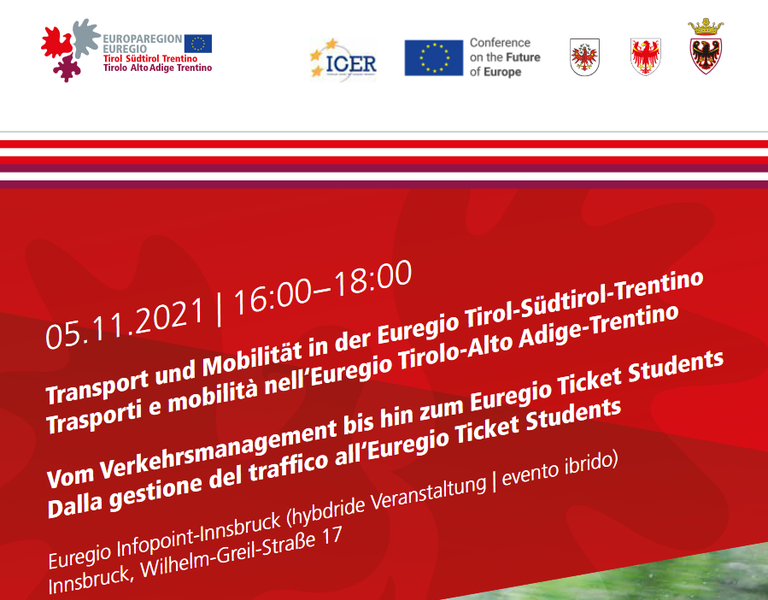 EUROPAREGION
EUREGIO
Tirol Südtirol Trentino
Tirolo Alto Adige Trentino

ICER

Conference on the Future of Europe

05.11.2021 | 16:00–18:00

Transport und Mobilität in der Euregio Tirol-Südtirol-Trentino
Trasporti e mobilità nell'Euregio Tirolo-Alto Adige-Trentino

Vom Verkehrsmanagement bis hin zum Euregio Ticket Students
Dalla gestione del traffico all'Euregio Ticket Students

Euregio Infopoint-Innsbruck (hybdride Veranstaltung | evento ibrido)
Innsbruck, Wilhelm-Greil-Straße 17